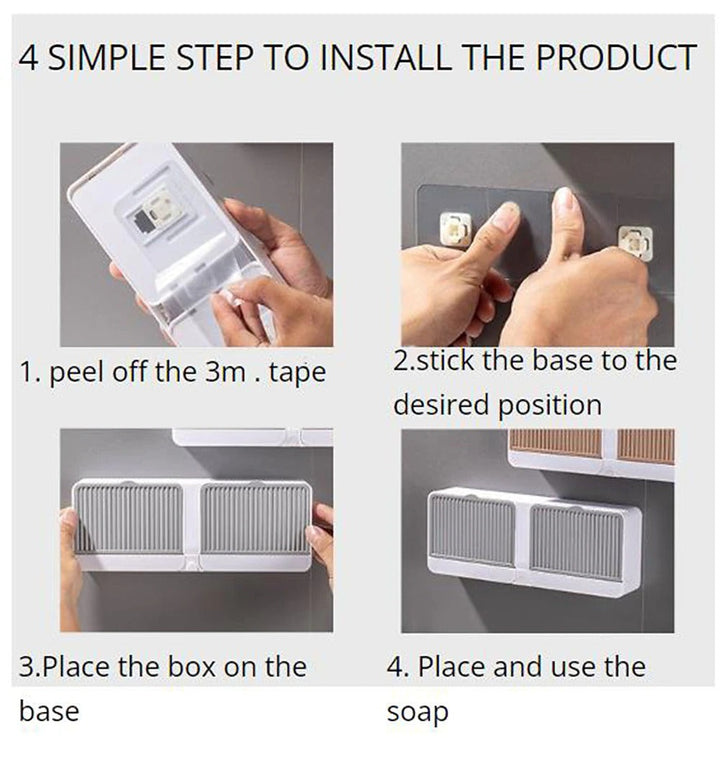 4 SIMPLE STEP TO INSTALL THE PRODUCT

1. peel off the 3m . tape

2.stick the base to the desired position

3.Place the box on the base

4. Place and use the soap